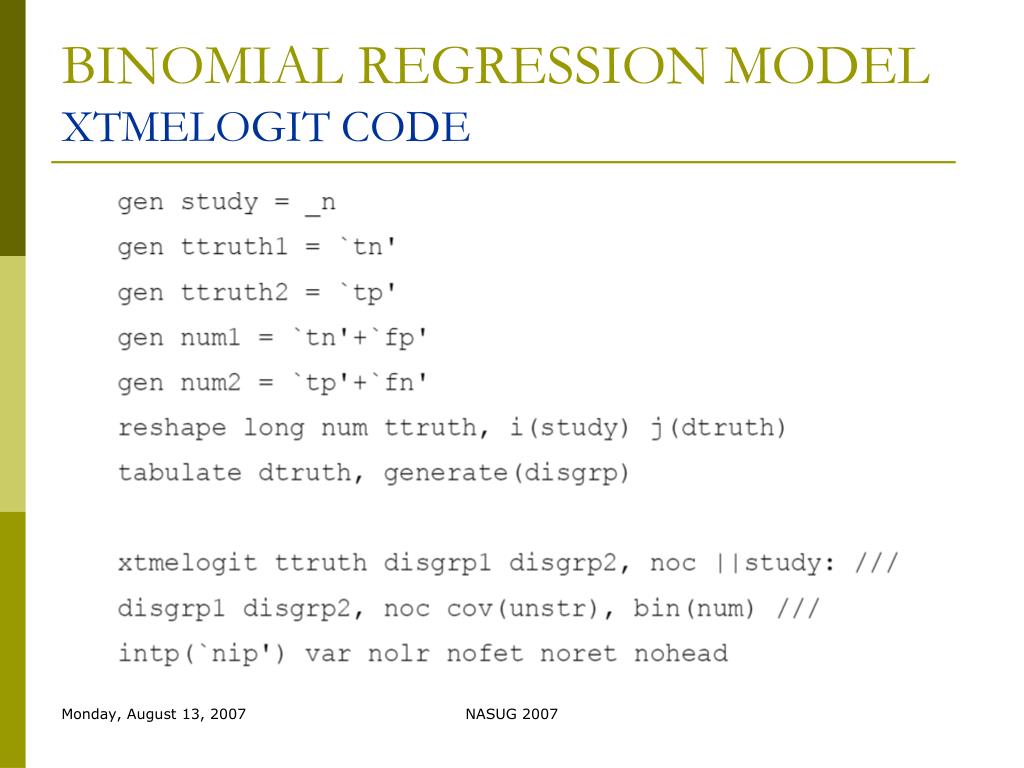 BINOMIAL REGRESSION MODEL
XTMELOGIT CODE

gen study = _n
gen ttruth1 = `tn'
gen ttruth2 = `tp'
gen num1 = `tn'+`fp'
gen num2 = `tp'+`fn'
reshape long num ttruth, i(study) j(dtruth)
tabulate dtruth, generate(disgrp)

xtmelogit ttruth disgrp1 disgrp2, noc ||study: ///
disgrp1 disgrp2, noc cov(unstr), bin(num) ///
intp(`nip') var nolr nofet noret nohead

Monday, August 13, 2007

NASUG 2007